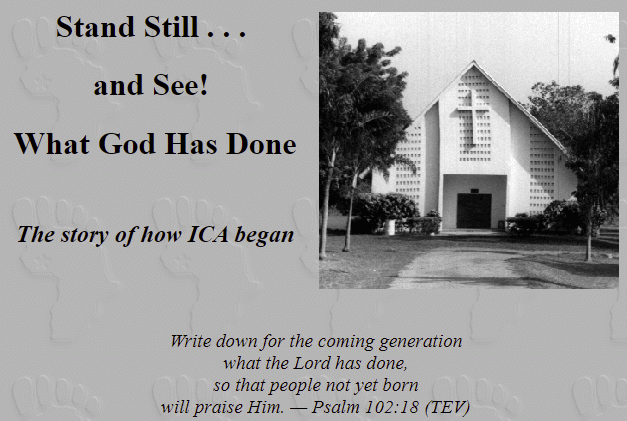 Stand Still . . .

and See!

What God Has Done

The story of how ICA began

Write down for the coming generation
what the Lord has done,
so that people not yet born
will praise Him. — Psalm 102:18 (TEV)